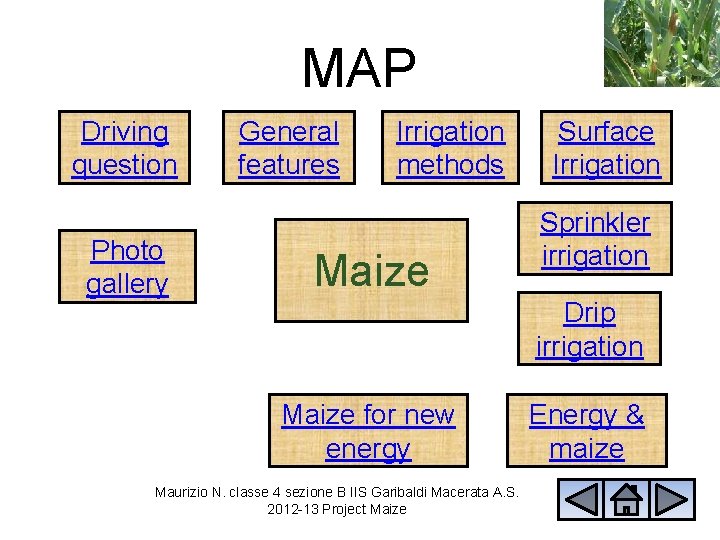 MAP

Driving question

General features

Irrigation methods

Surface Irrigation

Photo gallery

Maize

Sprinkler irrigation

Drip irrigation

Maize for new energy

Energy & maize

Maurizio N. classe 4 sezione B IIS Garibaldi Macerata A.S. 2012-13 Project Maize